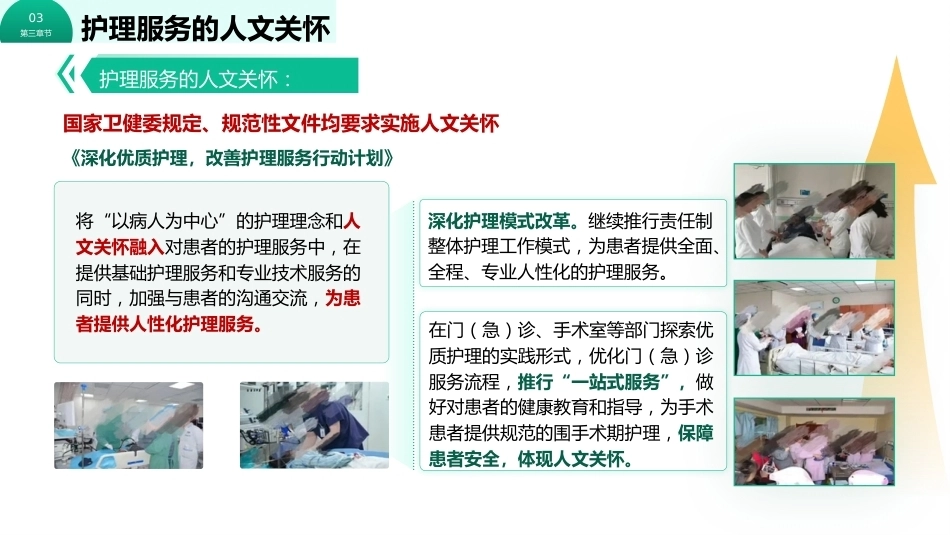 03
第三章节
护理服务的人文关怀

护理服务的人文关怀：

国家卫健委规定、规范性文件均要求实施人文关怀

《深化优质护理，改善护理服务行动计划》

将“以病人为中心”的护理理念和人文关怀融入对患者的护理服务中，在提供基础护理服务和专业技术服务的同时，加强与患者的沟通交流，为患者提供人性化护理服务。

深化护理模式改革。继续推行责任制整体护理工作模式，为患者提供全面、全程、专业人性化的护理服务。

在门（急）诊、手术室等部门探索优质护理的实践形式，优化门（急）诊服务流程，推行“一站式服务”，做好对患者的健康教育和指导，为手术患者提供规范的围手术期护理，保障患者安全，体现人文关怀。